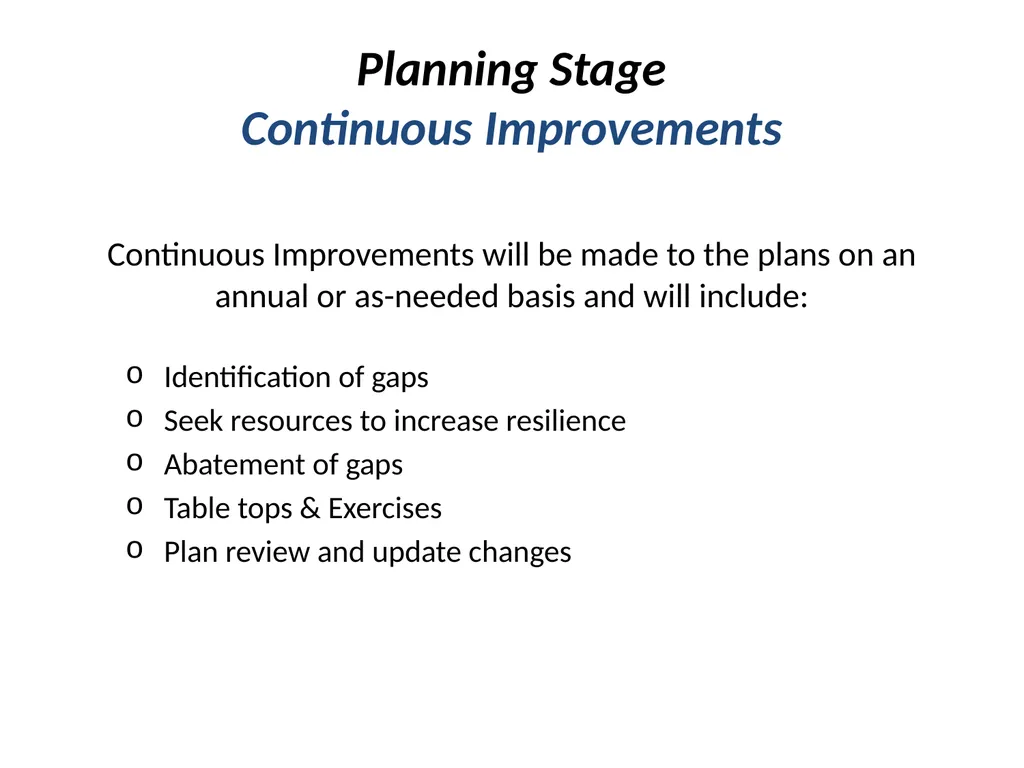 Planning Stage
Continuous Improvements

Continuous Improvements will be made to the plans on an annual or as-needed basis and will include:

o Identification of gaps
o Seek resources to increase resilience
o Abatement of gaps
o Table tops & Exercises
o Plan review and update changes